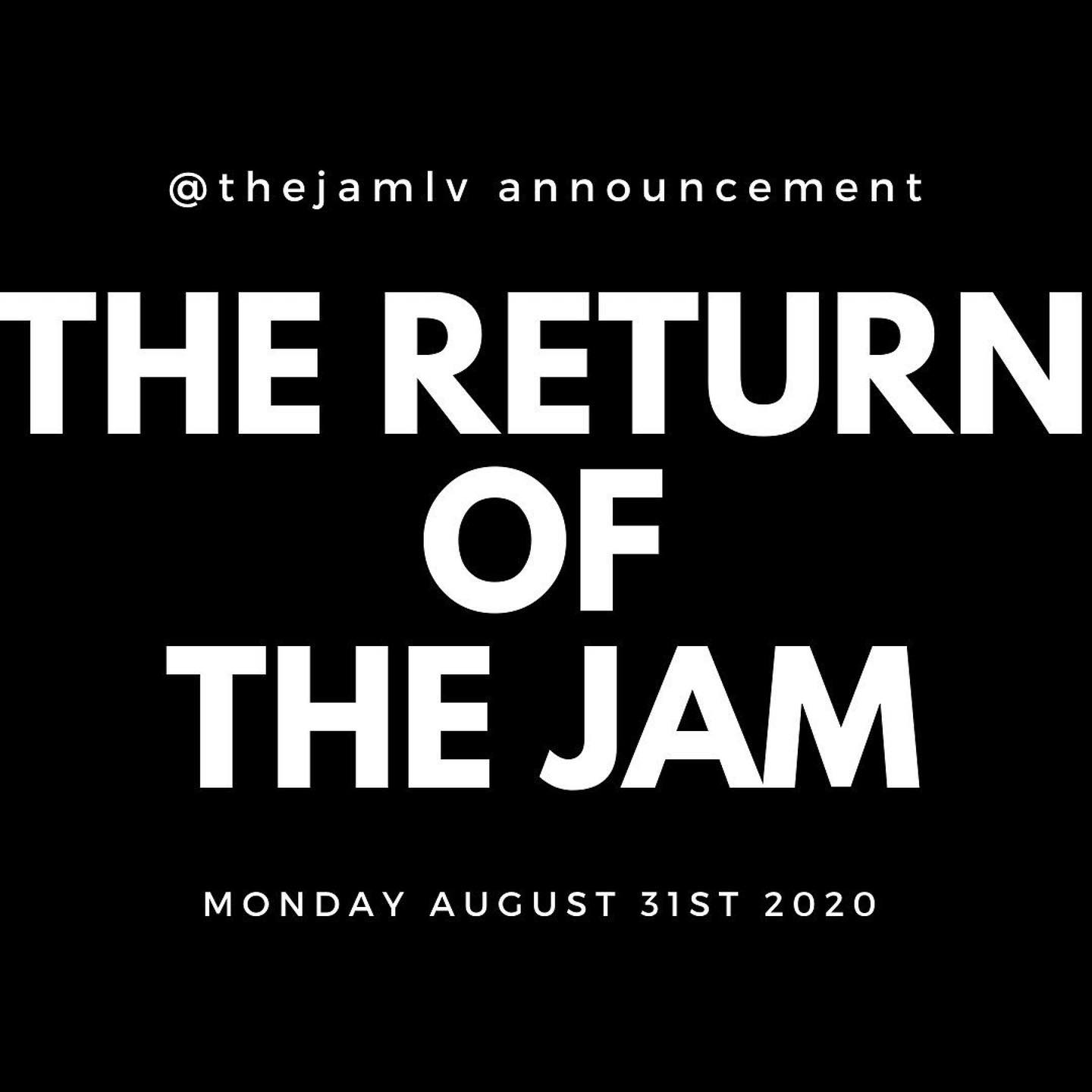 @thejamlv announcement

THE RETURN OF THE JAM

MONDAY AUGUST 31ST 2020